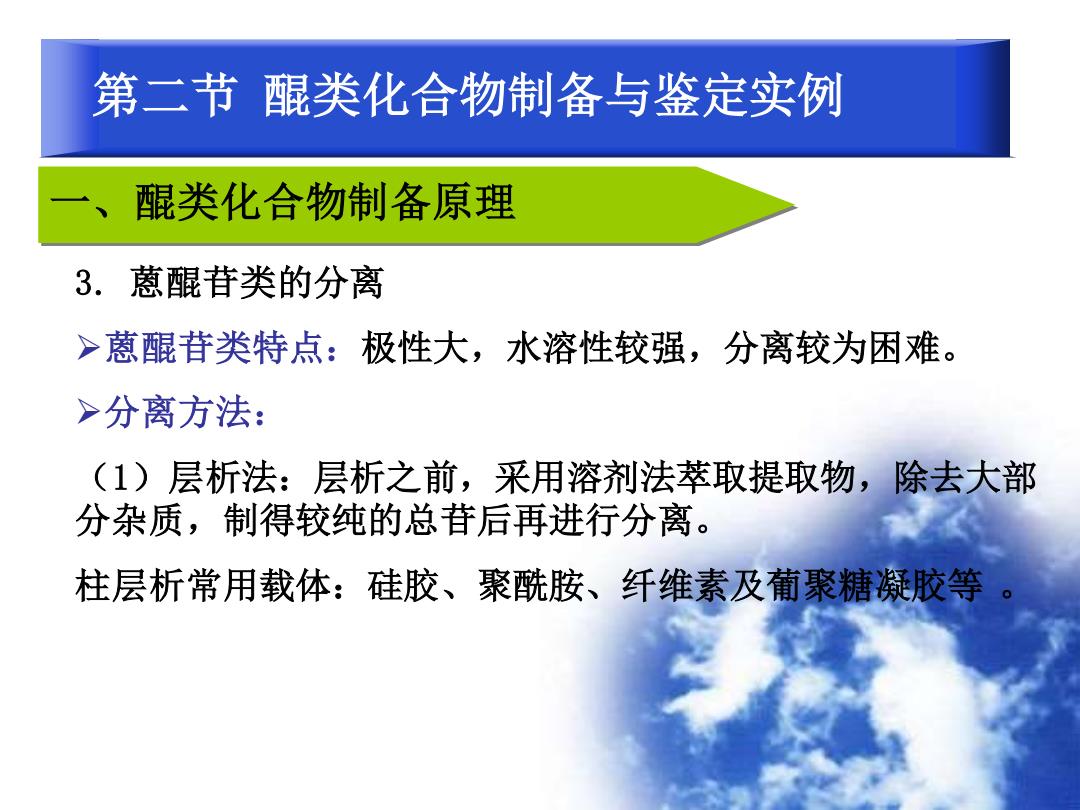 第二节 醌类化合物制备与鉴定实例

一、醌类化合物制备原理

3. 蒽醌苷类的分离

➢蒽醌苷类特点：极性大，水溶性较强，分离较为困难。

➢分离方法：

（1）层析法：层析之前，采用溶剂法萃取提取物，除去大部分杂质，制得较纯的总苷后再进行分离。

柱层析常用载体：硅胶、聚酰胺、纤维素及葡聚糖凝胶等 。